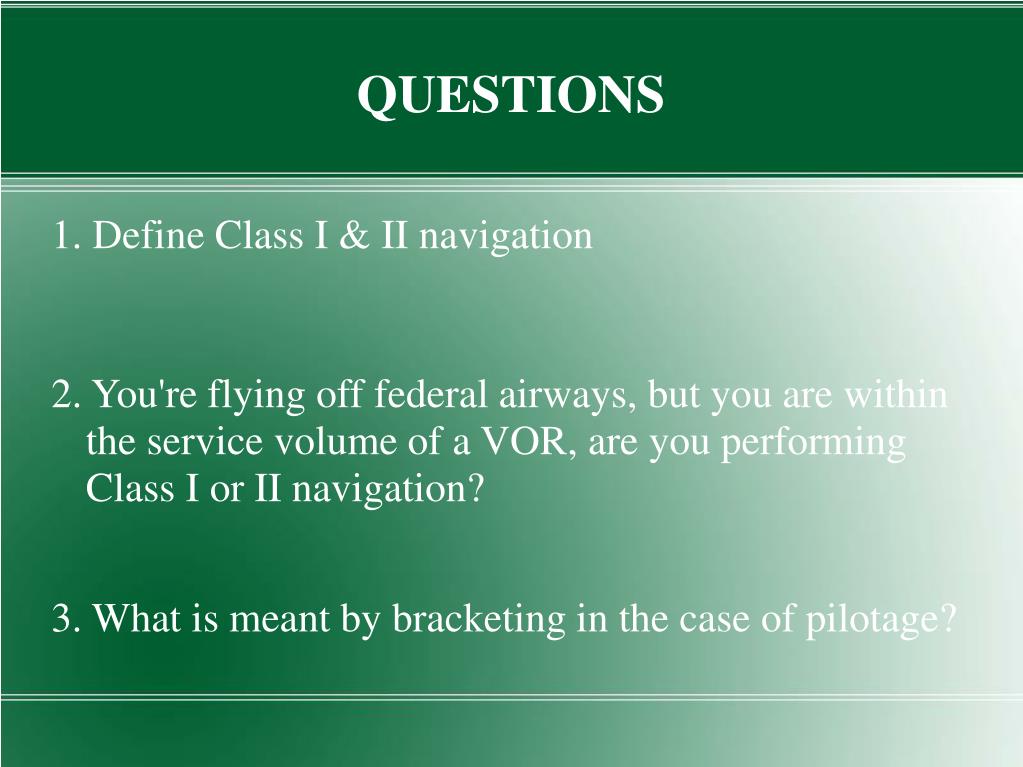 QUESTIONS

1. Define Class I & II navigation

2. You're flying off federal airways, but you are within the service volume of a VOR, are you performing Class I or II navigation?

3. What is meant by bracketing in the case of pilotage?